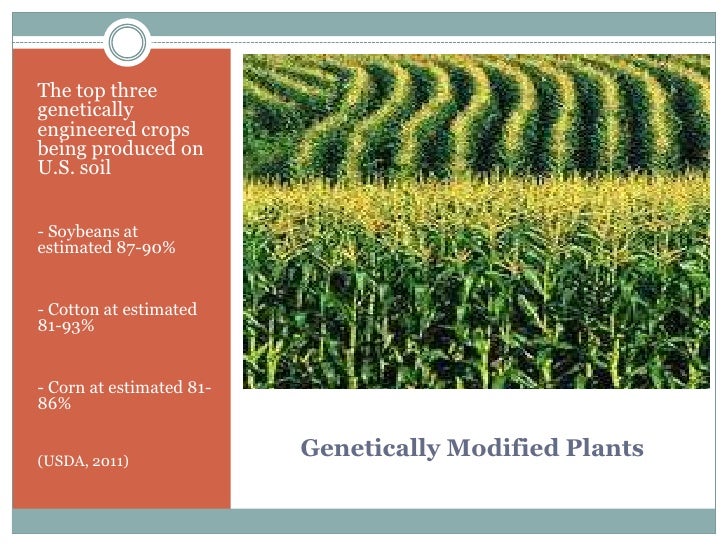 The top three genetically engineered crops being produced on U.S. soil

- Soybeans at estimated 87-90%

- Cotton at estimated 81-93%

- Corn at estimated 81-86%

(USDA, 2011)

Genetically Modified Plants